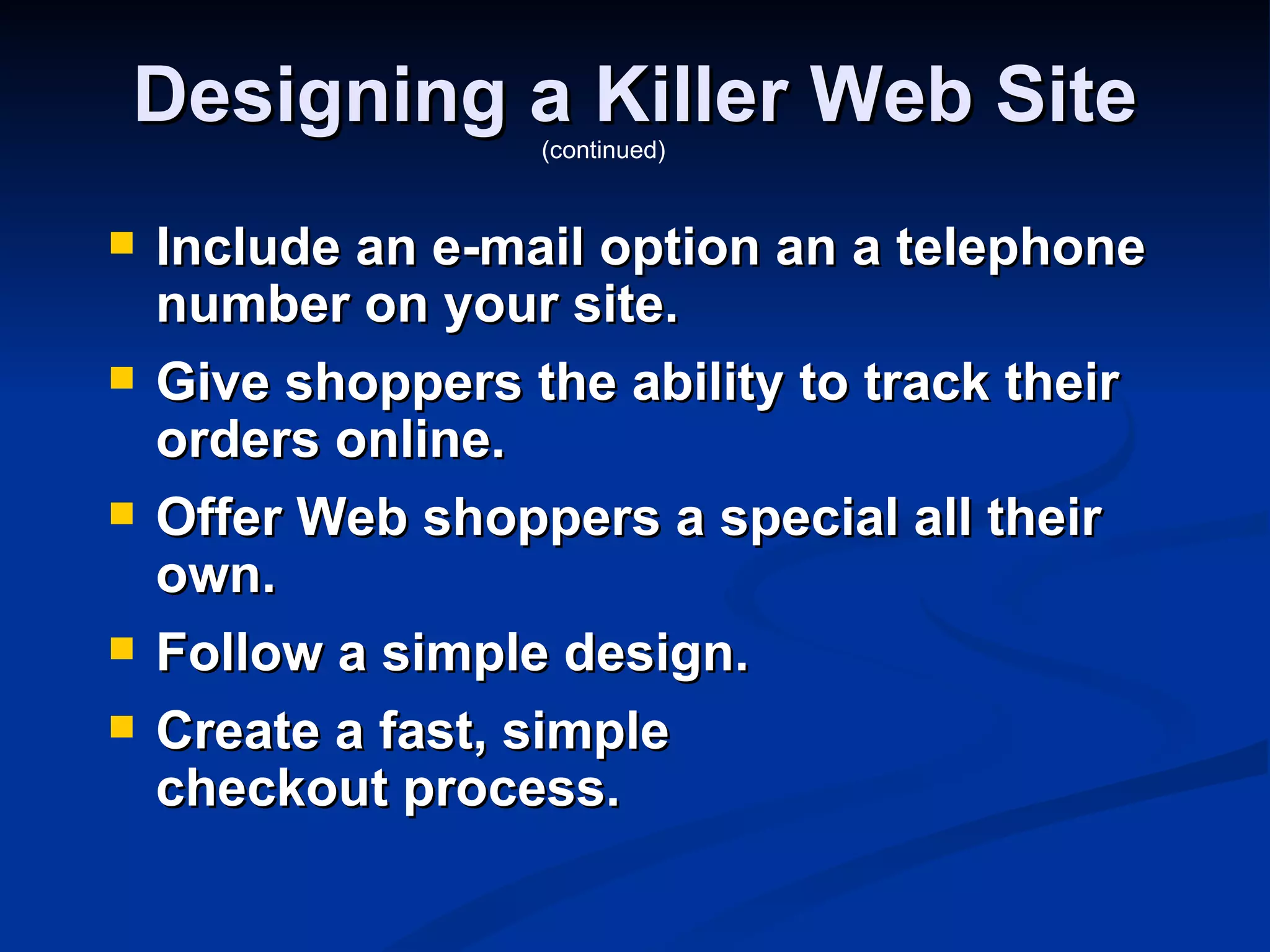 Designing a Killer Web Site
(continued)

- Include an e-mail option an a telephone number on your site.
- Give shoppers the ability to track their orders online.
- Offer Web shoppers a special all their own.
- Follow a simple design.
- Create a fast, simple checkout process.